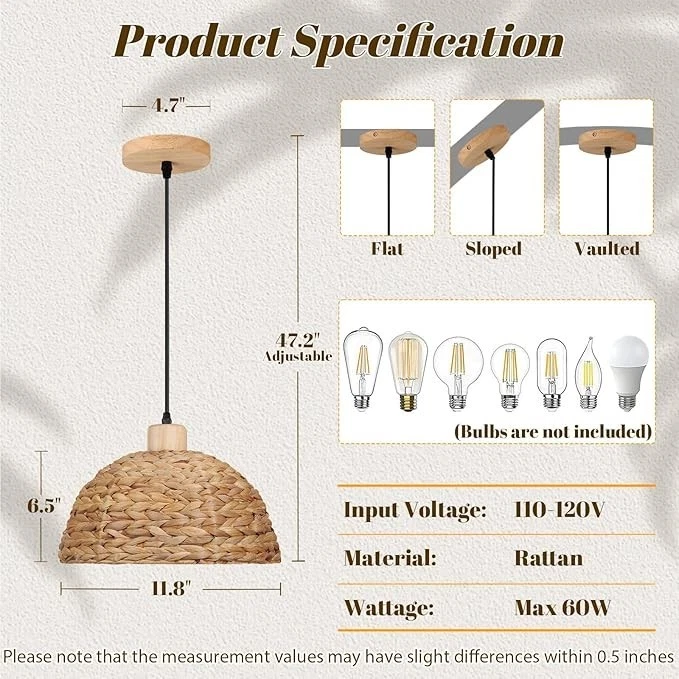 Product Specification

4.7"

47.2"
Adjustable

6.5"

11.8"

Flat

Sloped

Vaulted

(Bulbs are not included)

| Input Voltage: | 110-120V |
|---|---|
| Material: | Rattan |
| Wattage: | Max 60W |

Please note that the measurement values may have slight differences within 0.5 inches